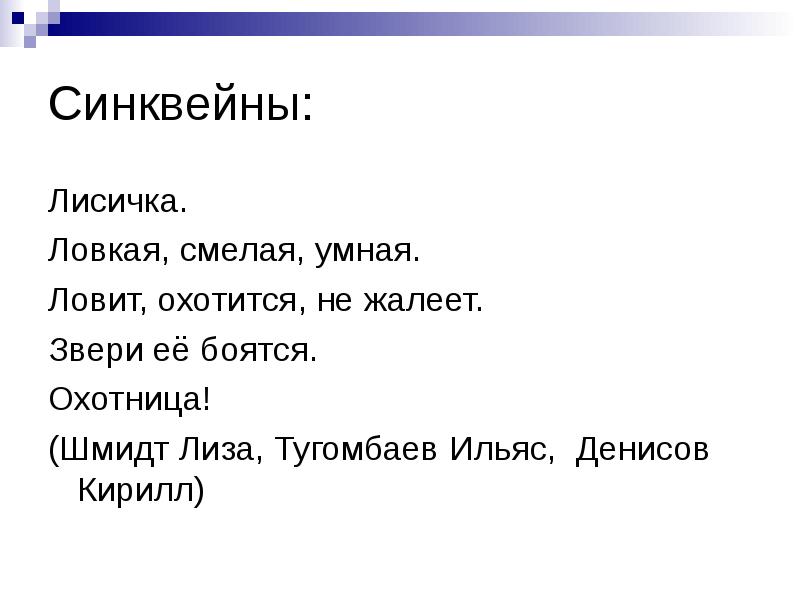 Синквейны:

Лисичка.

Ловкая, смелая, умная.

Ловит, охотится, не жалеет.

Звери её боятся.

Охотница!

(Шмидт Лиза, Тугомбаев Ильяс, Денисов Кирилл)